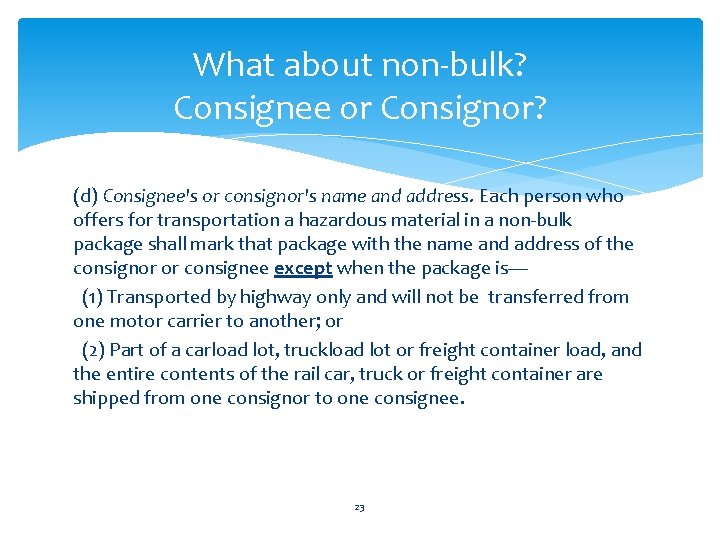 What about non-bulk?
Consignee or Consignor?

(d) Consignee's or consignor's name and address. Each person who offers for transportation a hazardous material in a non-bulk package shall mark that package with the name and address of the consignor or consignee except when the package is—

(1) Transported by highway only and will not be transferred from one motor carrier to another; or

(2) Part of a carload lot, truckload lot or freight container load, and the entire contents of the rail car, truck or freight container are shipped from one consignor to one consignee.

23